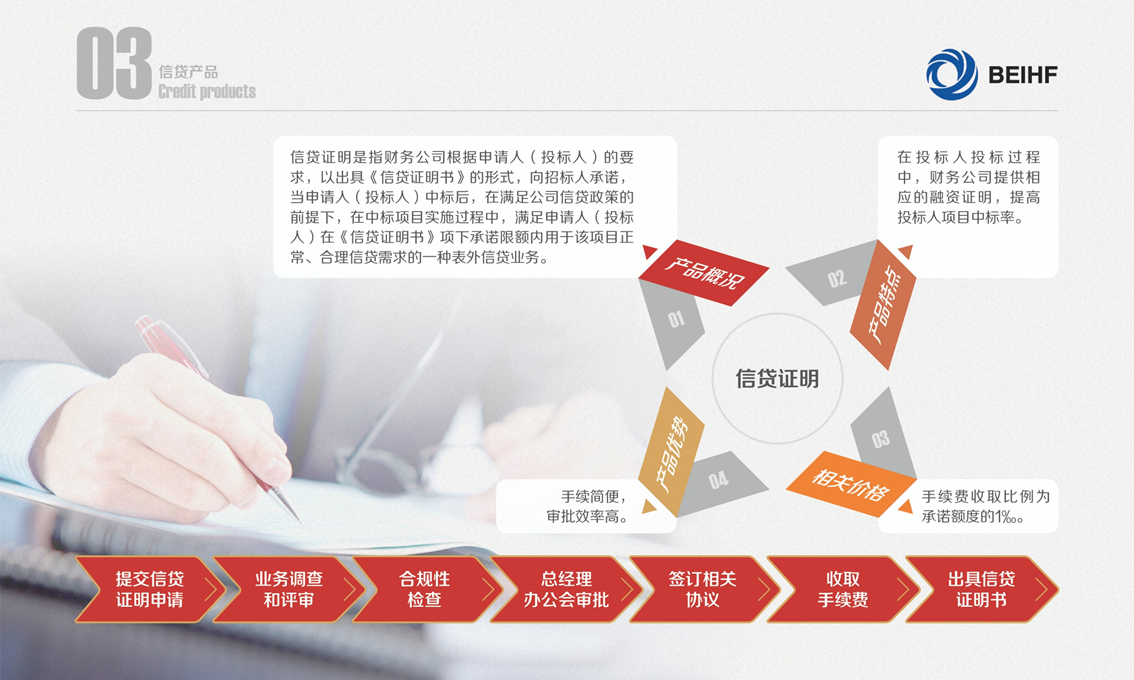 03
信贷产品
Credit products

BEIHF

信贷证明是指财务公司根据申请人（投标人）的要求，以出具《信贷证明书》的形式，向招标人承诺，当申请人（投标人）中标后，在满足公司信贷政策的前提下，在中标项目实施过程中，满足申请人（投标人）在《信贷证明书》项下承诺限额内用于该项目正常、合理信贷需求的一种表外信贷业务。

在投标人投标过程中，财务公司提供相应的融资证明，提高投标人项目中标率。

产品概况
01
02
产品特点
信贷证明
03
相关价格
04
产品优势

手续简便，审批效率高。

手续费收取比例为承诺额度的1‰。

提交信贷证明申请
业务调查和评审
合规性检查
总经理办公会审批
签订相关协议
收取手续费
出具信贷证明书